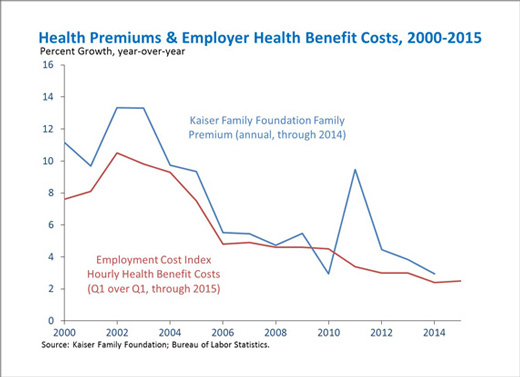 Health Premiums & Employer Health Benefit Costs, 2000-2015

Percent Growth, year-over-year

16
14
12
10
8
6
4
2
0

Kaiser Family Foundation Family Premium (annual, through 2014)

Employment Cost Index Hourly Health Benefit Costs (Q1 over Q1, through 2015)

2000 2002 2004 2006 2008 2010 2012 2014

Source: Kaiser Family Foundation; Bureau of Labor Statistics.